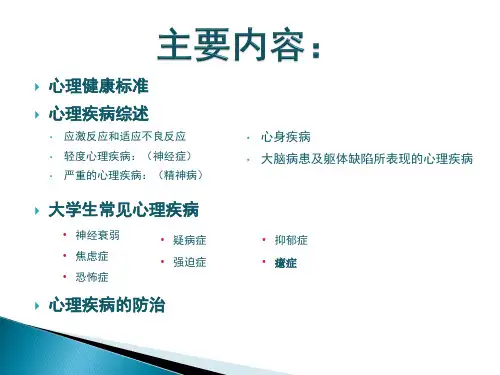 主要内容：

心理健康标准

心理疾病综述

应激反应和适应不良反应

轻度心理疾病：（神经症）

严重的心理疾病：（精神病）

心身疾病

大脑病患及躯体缺陷所表现的心理疾病

大学生常见心理疾病

神经衰弱

焦虑症

恐怖症

疑病症

强迫症

抑郁症

癔症

心理疾病的防治